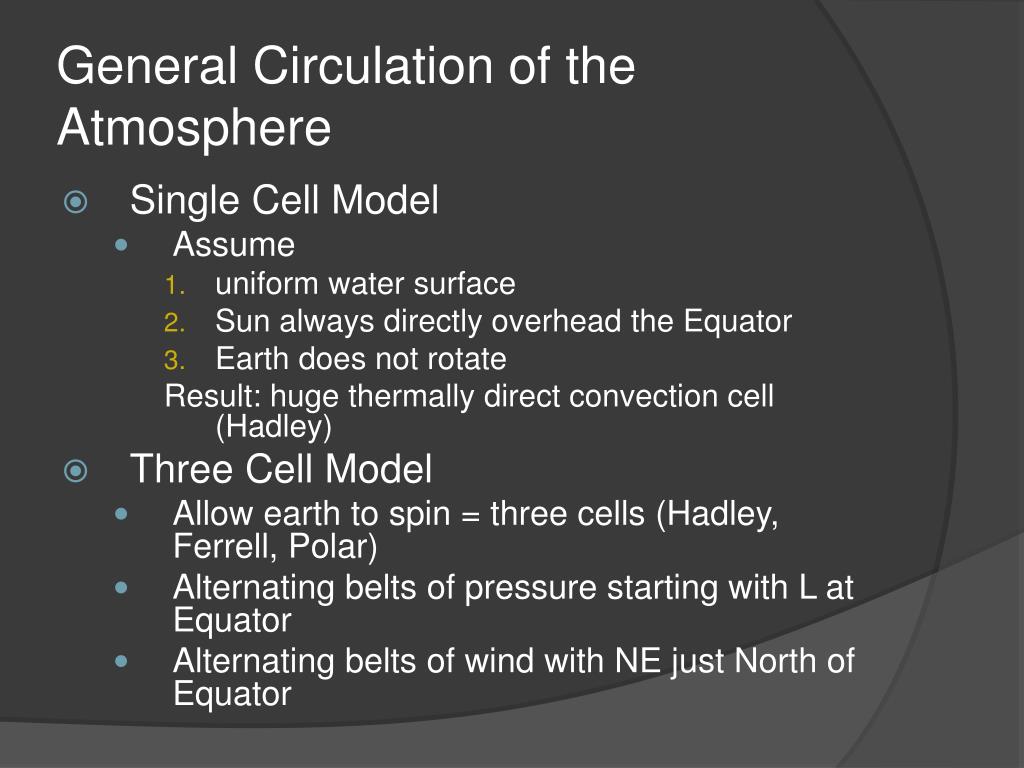 General Circulation of the Atmosphere

Single Cell Model

Assume

1. uniform water surface
2. Sun always directly overhead the Equator
3. Earth does not rotate

Result: huge thermally direct convection cell (Hadley)

Three Cell Model

Allow earth to spin = three cells (Hadley, Ferrell, Polar)

Alternating belts of pressure starting with L at Equator

Alternating belts of wind with NE just North of Equator